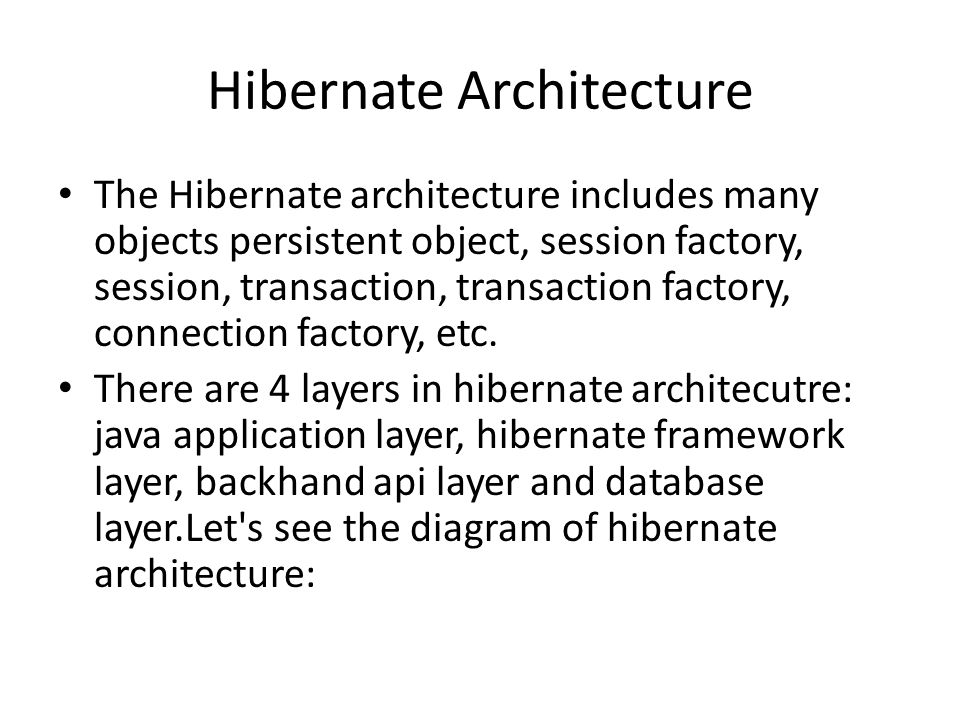 Hibernate Architecture

• The Hibernate architecture includes many objects persistent object, session factory, session, transaction, transaction factory, connection factory, etc.

• There are 4 layers in hibernate architecutre: java application layer, hibernate framework layer, backhand api layer and database layer.Let's see the diagram of hibernate architecture: